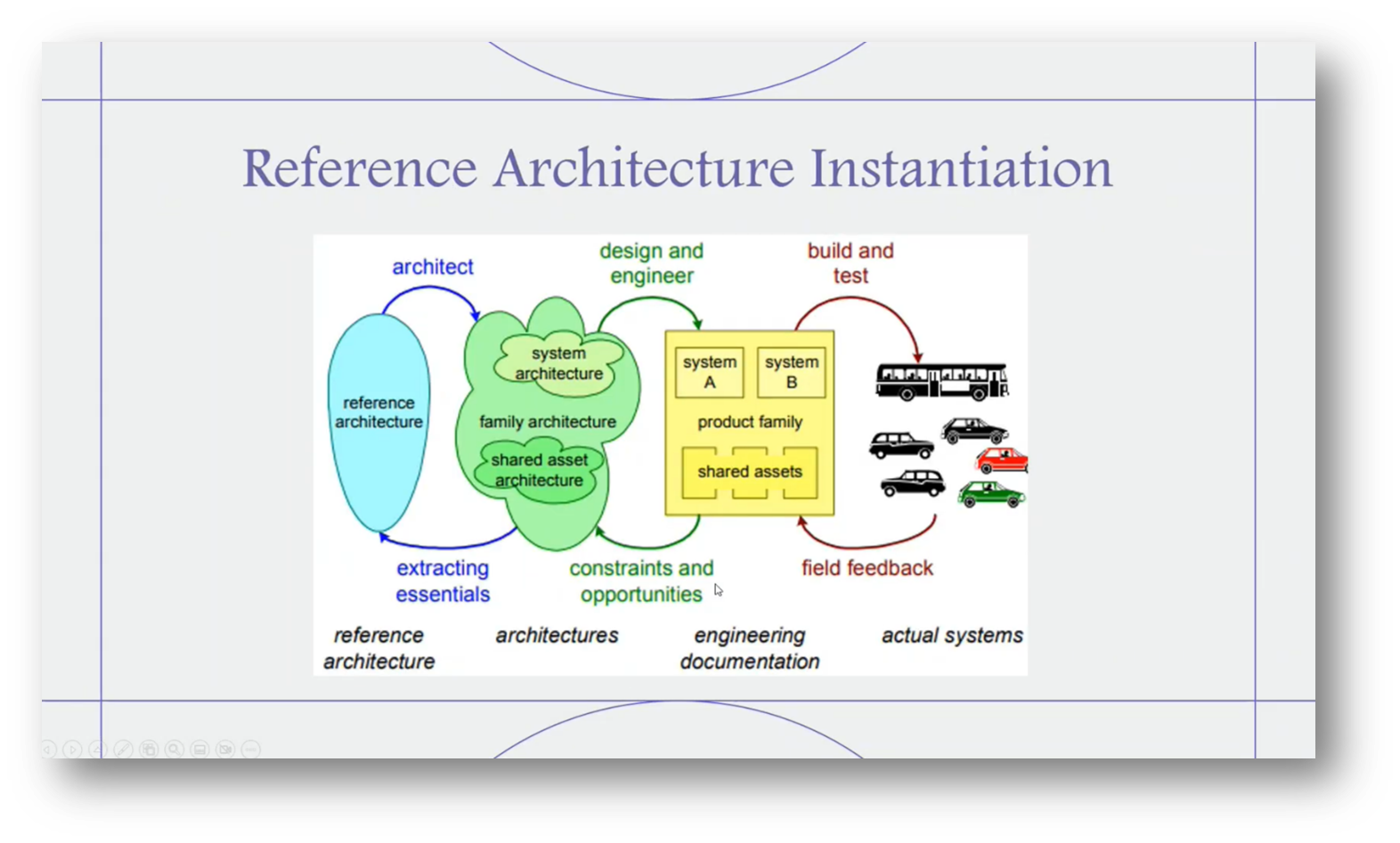 Reference Architecture Instantiation

architect

design and engineer

build and test

reference architecture

system architecture

family architecture

shared asset architecture

system A

system B

product family

shared assets

extracting essentials

constraints and opportunities

field feedback

reference architecture

architectures

engineering documentation

actual systems